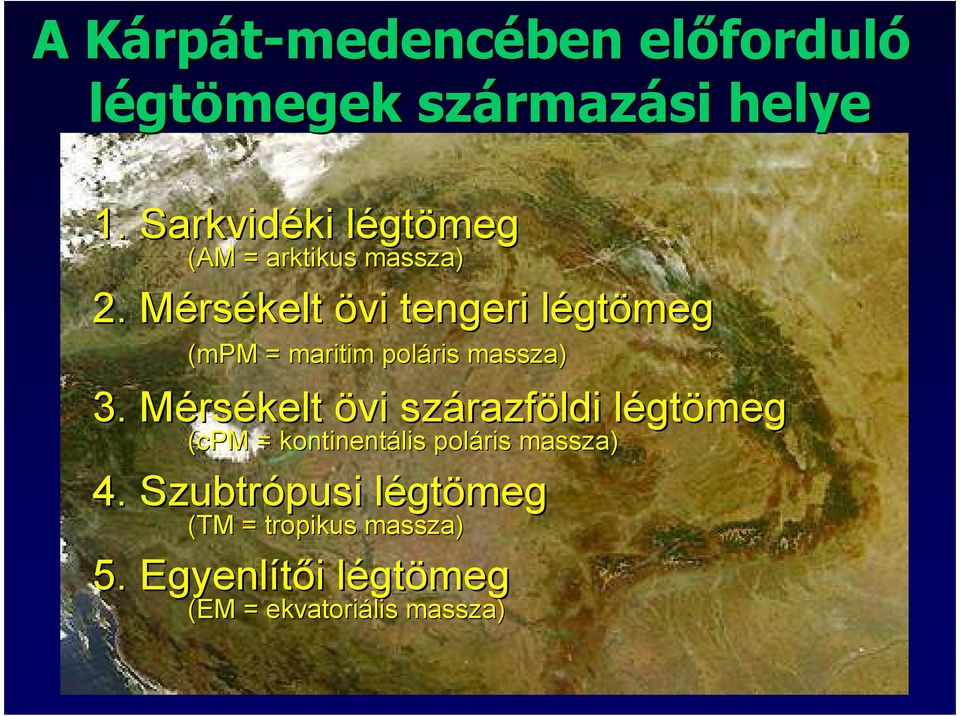 A Kárpát-medencében előforduló légtömegek származási helye

1. Sarkvidéki légtömeg
(AM = arktikus massza)

2. Mérsékelt övi tengeri légtömeg
(mPM = maritim poláris massza)

3. Mérsékelt övi szárazföldi légtömeg
(cPM = kontinentális poláris massza)

4. Szubtrópusi légtömeg
(TM = tropikus massza)

5. Egyenlítői légtömeg
(EM = ekvatoriális massza)